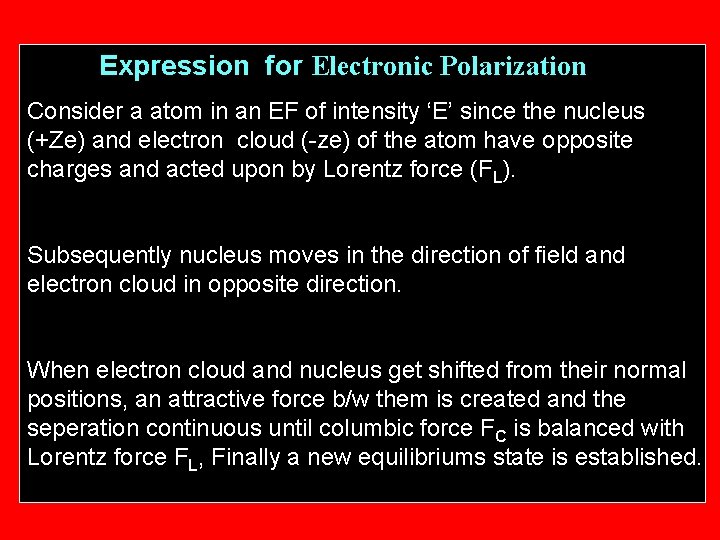 Expression for Electronic Polarization

Consider a atom in an EF of intensity ‘E’ since the nucleus (+Ze) and electron cloud (-ze) of the atom have opposite charges and acted upon by Lorentz force ($F_L$).

Subsequently nucleus moves in the direction of field and electron cloud in opposite direction.

When electron cloud and nucleus get shifted from their normal positions, an attractive force b/w them is created and the seperation continuous until columbic force $F_C$ is balanced with Lorentz force $F_L$, Finally a new equilibriums state is established.